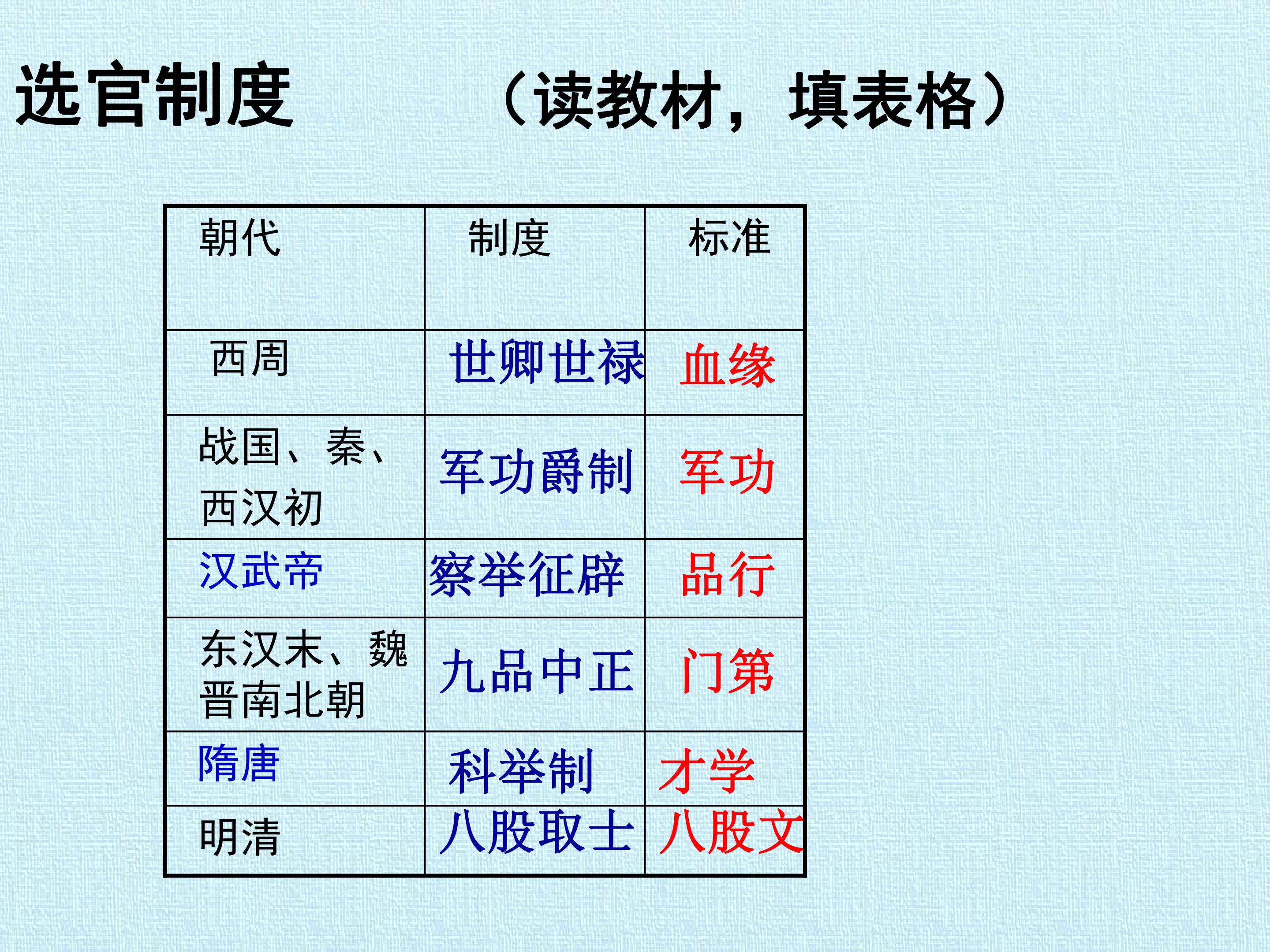 选官制度 （读教材，填表格）

| 朝代 | 制度 | 标准 |
|---|---|---|
| 西周 | 世卿世禄 | 血缘 |
| 战国、秦、西汉初 | 军功爵制 | 军功 |
| 汉武帝 | 察举征辟 | 品行 |
| 东汉末、魏晋南北朝 | 九品中正 | 门第 |
| 隋唐 | 科举制 | 才学 |
| 明清 | 八股取士 | 八股文 |